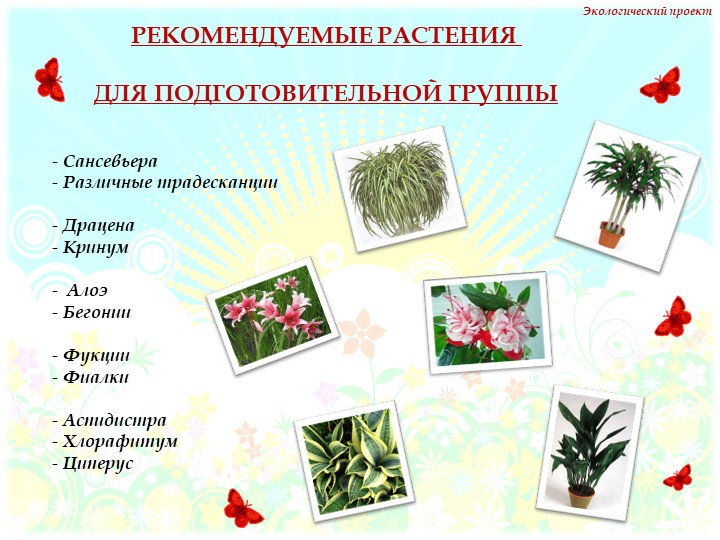 Экологический проект

РЕКОМЕНДУЕМЫЕ РАСТЕНИЯ

ДЛЯ ПОДГОТОВИТЕЛЬНОЙ ГРУППЫ

- Сансевьера
- Различные традесканции

- Драцена
- Кринум

- Алоэ
- Бегонии

- Фукции
- Фиалки

- Аспидистра
- Хлорафитум
- Циперус